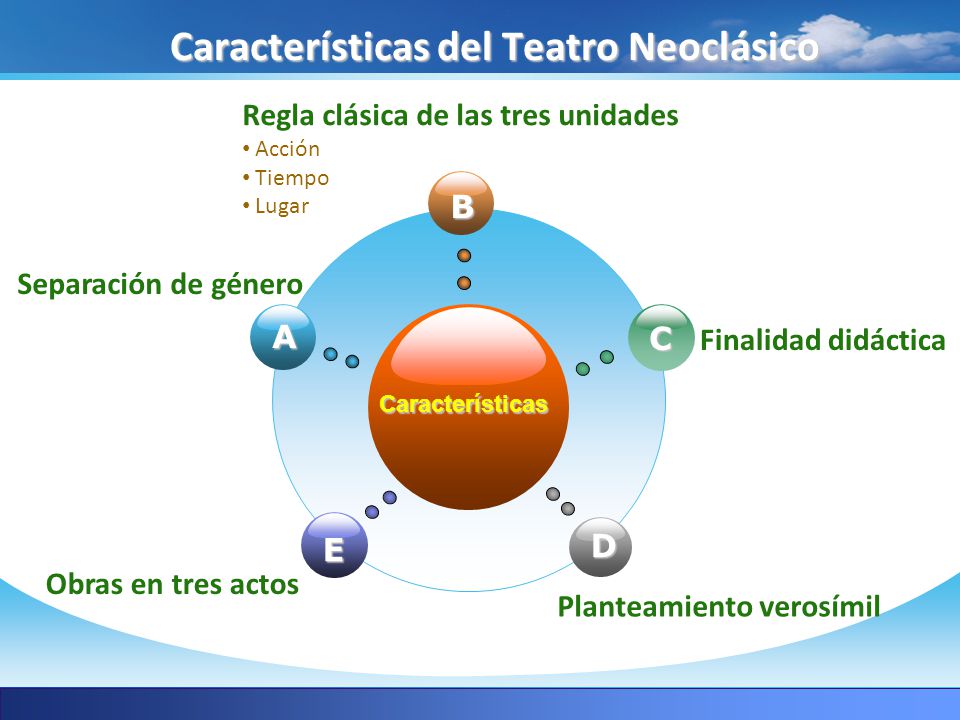 Características del Teatro Neoclásico

Regla clásica de las tres unidades
• Acción
• Tiempo
• Lugar

B

Separación de género

A

C

Finalidad didáctica

Características

E

D

Obras en tres actos

Planteamiento verosímil